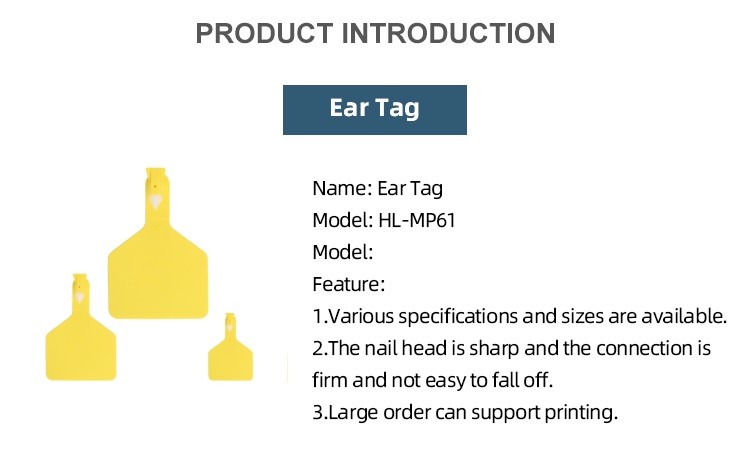 PRODUCT INTRODUCTION

Ear Tag

Name: Ear Tag
Model: HL-MP61
Model:
Feature:
1.Various specifications and sizes are available.
2.The nail head is sharp and the connection is firm and not easy to fall off.
3.Large order can support printing.